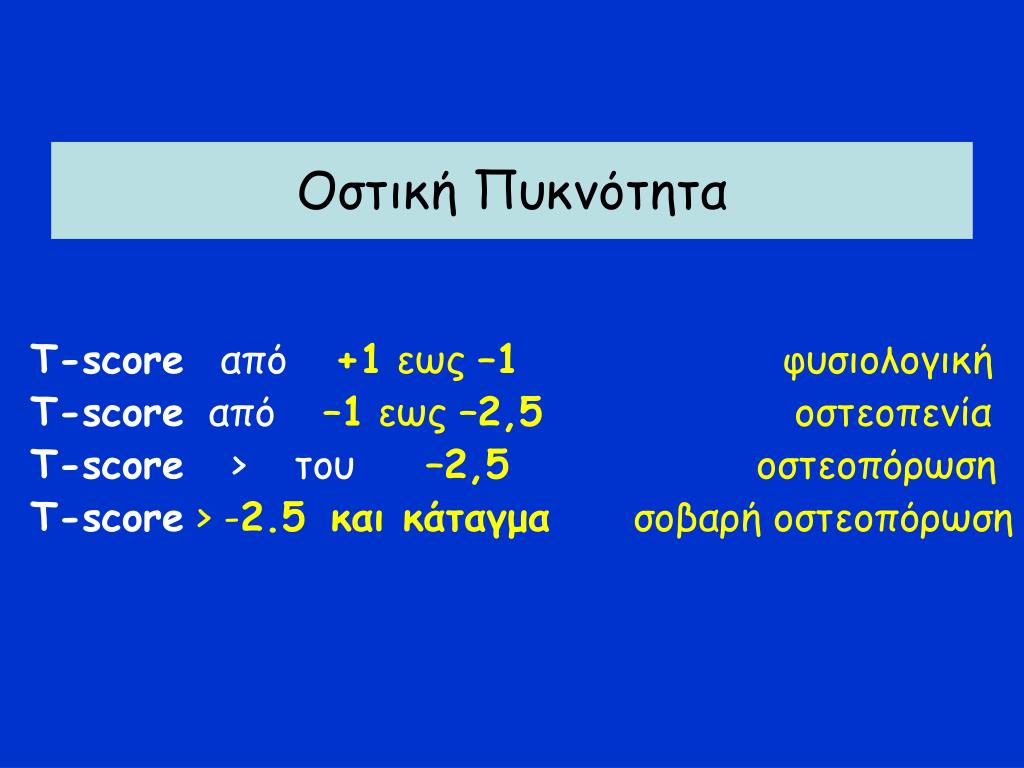 Οστική Πυκνότητα

T-score από +1 εως –1 φυσιολογική
T-score από –1 εως –2,5 οστεοπενία
T-score > του –2,5 οστεοπόρωση
T-score > -2.5 και κάταγμα σοβαρή οστεοπόρωση